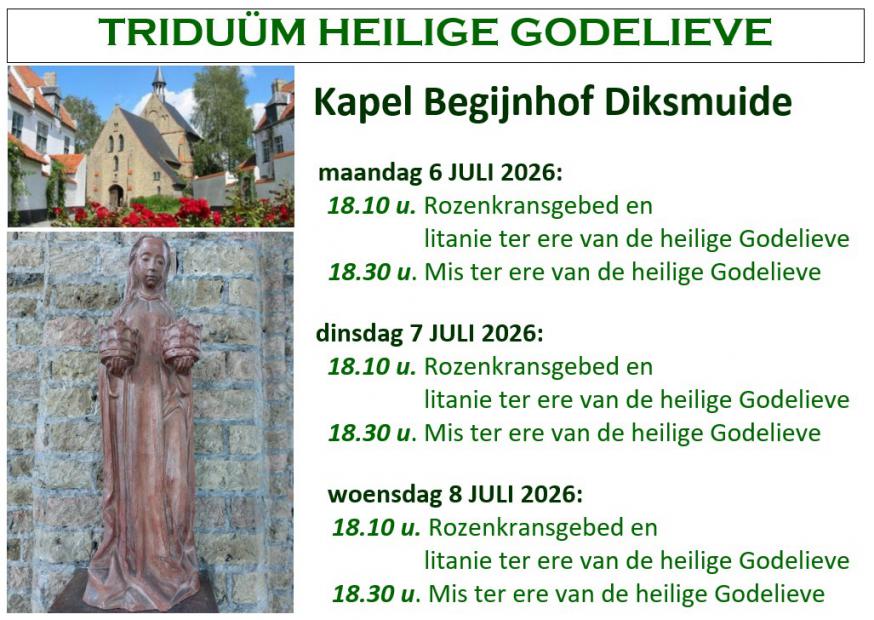 TRIDUÜM HEILIGE GODELIEVE

Kapel Begijnhof Diksmuide

maandag 6 JULI 2026:
18.10 u. Rozenkransgebed en litanie ter ere van de heilige Godelieve
18.30 u. Mis ter ere van de heilige Godelieve

dinsdag 7 JULI 2026:
18.10 u. Rozenkransgebed en litanie ter ere van de heilige Godelieve
18.30 u. Mis ter ere van de heilige Godelieve

woensdag 8 JULI 2026:
18.10 u. Rozenkransgebed en litanie ter ere van de heilige Godelieve
18.30 u. Mis ter ere van de heilige Godelieve